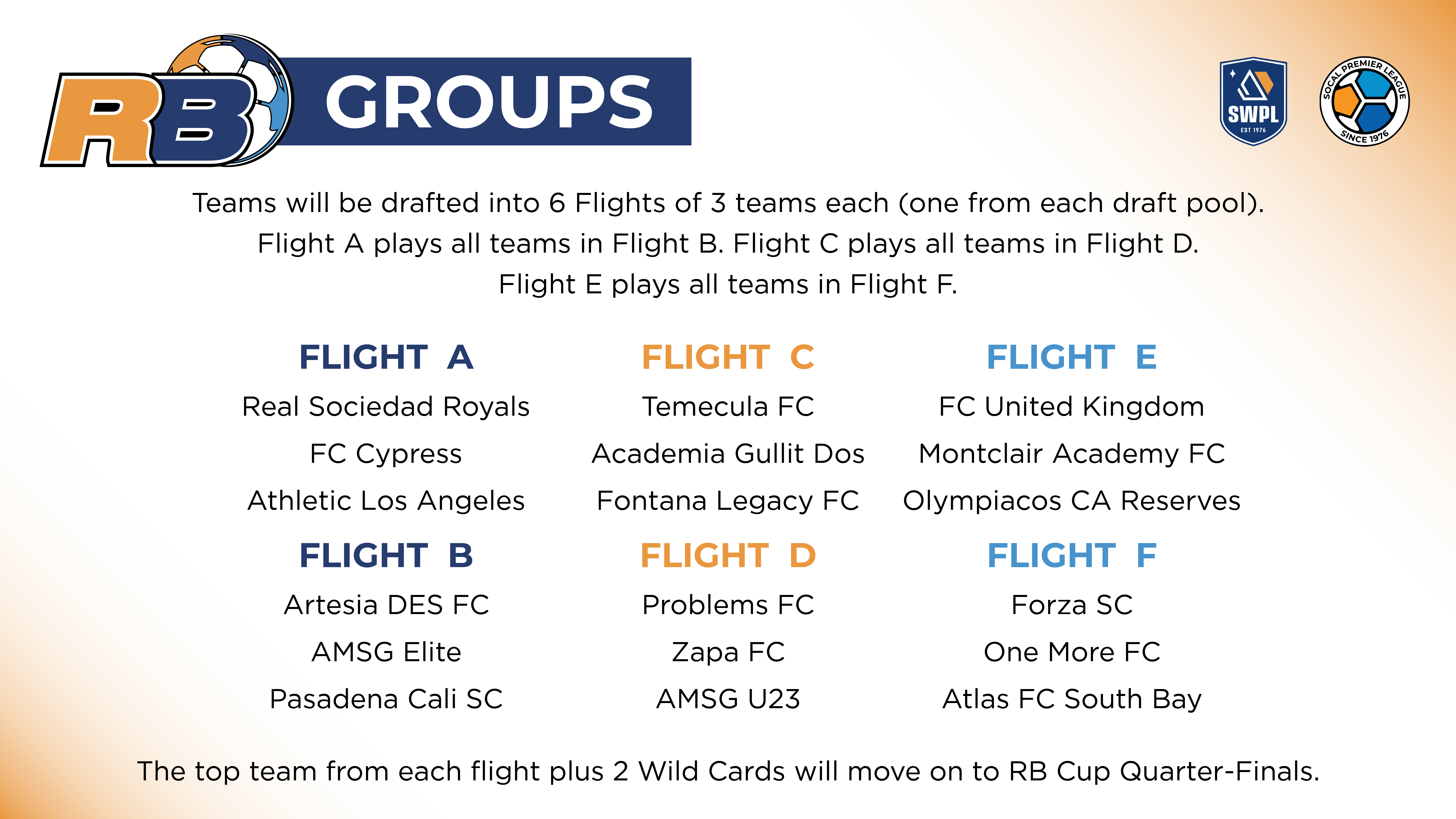 RB GROUPS

SWPL EST 1976

SOCAL PREMIER LEAGUE SINCE 1976

Teams will be drafted into 6 Flights of 3 teams each (one from each draft pool). Flight A plays all teams in Flight B. Flight C plays all teams in Flight D. Flight E plays all teams in Flight F.

FLIGHT A
Real Sociedad Royals
FC Cypress
Athletic Los Angeles

FLIGHT B
Artesia DES FC
AMSG Elite
Pasadena Cali SC

FLIGHT C
Temecula FC
Academia Gullit Dos
Fontana Legacy FC

FLIGHT D
Problems FC
Zapa FC
AMSG U23

FLIGHT E
FC United Kingdom
Montclair Academy FC
Olympiacos CA Reserves

FLIGHT F
Forza SC
One More FC
Atlas FC South Bay

The top team from each flight plus 2 Wild Cards will move on to RB Cup Quarter-Finals.